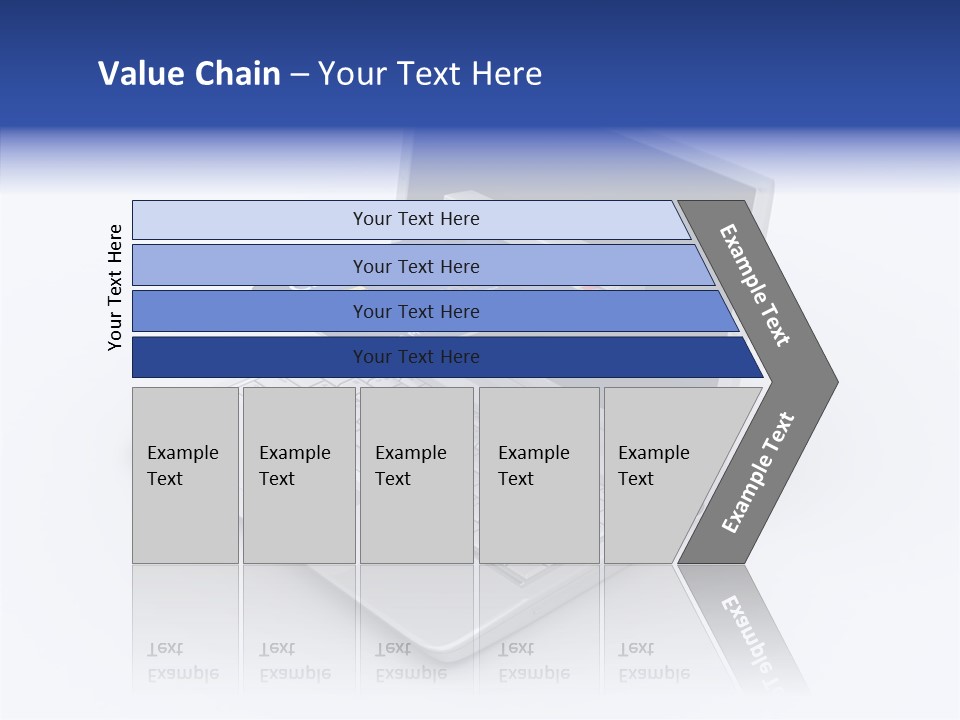 Value Chain – Your Text Here

Your Text Here

Your Text Here

Your Text Here

Your Text Here

Your Text Here

Example Text

Example Text

Example Text

Example Text

Example Text

Example Text

Example Text